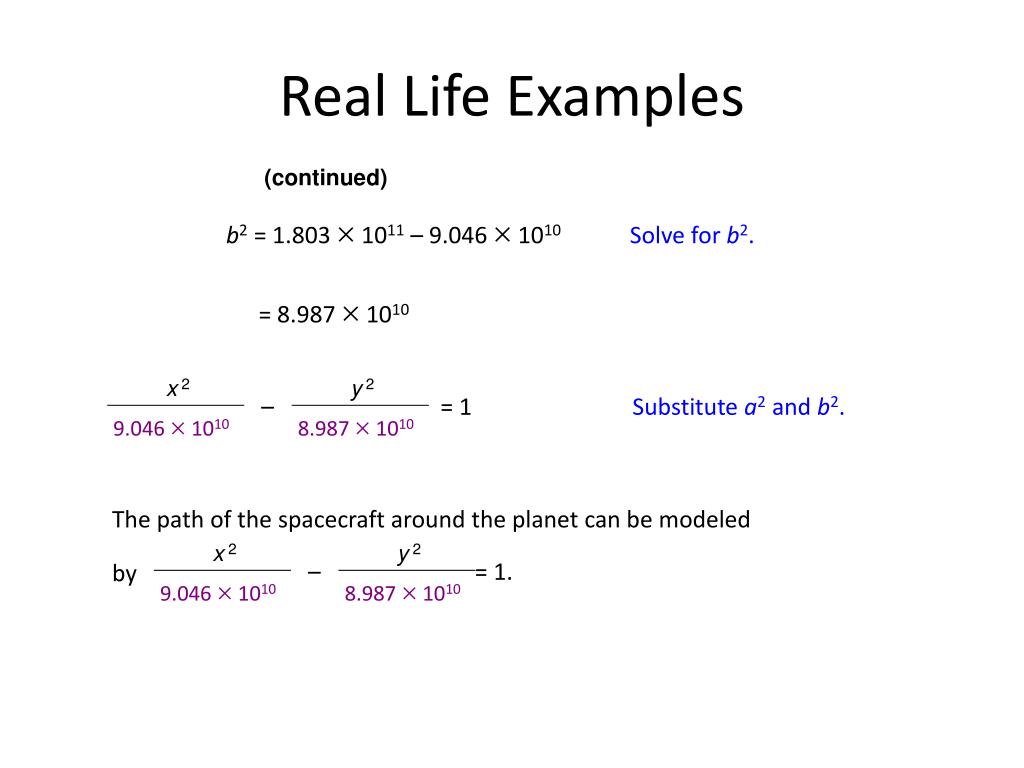 Real Life Examples

(continued)

$b^2 = 1.803 \times 10^{11} - 9.046 \times 10^{10}$

Solve for $b^2$.

$= 8.987 \times 10^{10}$

$\frac{x^2}{9.046 \times 10^{10}} - \frac{y^2}{8.987 \times 10^{10}} = 1$

Substitute $a^2$ and $b^2$.

The path of the spacecraft around the planet can be modeled by $\frac{x^2}{9.046 \times 10^{10}} - \frac{y^2}{8.987 \times 10^{10}} = 1$.